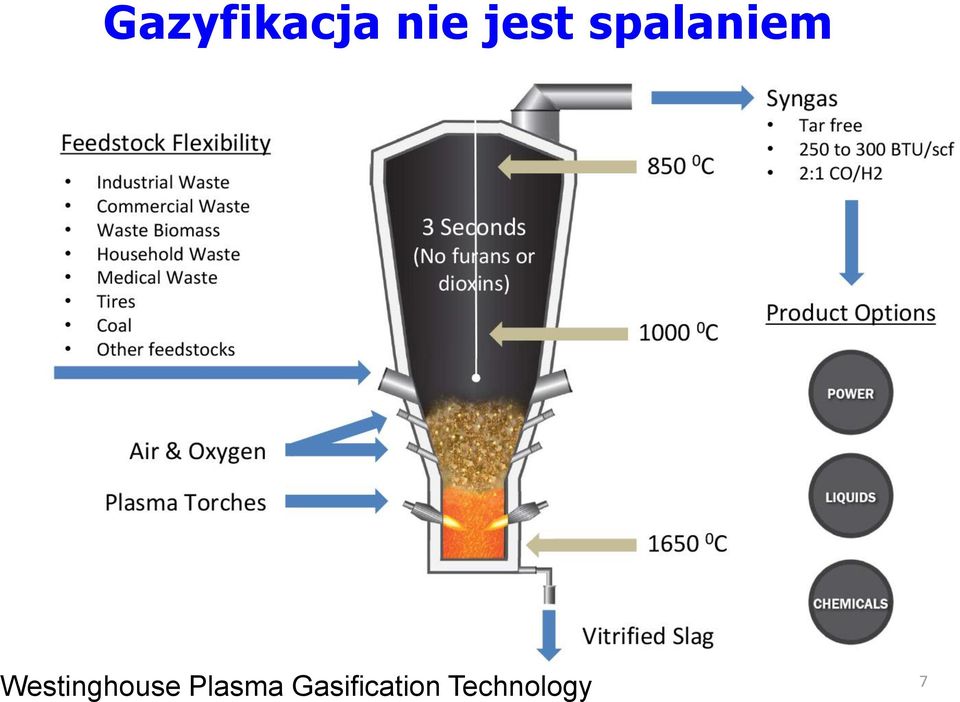 Gazyfikacja nie jest spalaniem

Feedstock Flexibility
• Industrial Waste
• Commercial Waste
• Waste Biomass
• Household Waste
• Medical Waste
• Tires
• Coal
• Other feedstocks

Air & Oxygen

Plasma Torches

3 Seconds (No furans or dioxins)

850 $^0$C

1000 $^0$C

1650 $^0$C

Vitrified Slag

Syngas
• Tar free
• 250 to 300 BTU/scf
• 2:1 CO/H2

Product Options

POWER

LIQUIDS

CHEMICALS

Westinghouse Plasma Gasification Technology

7